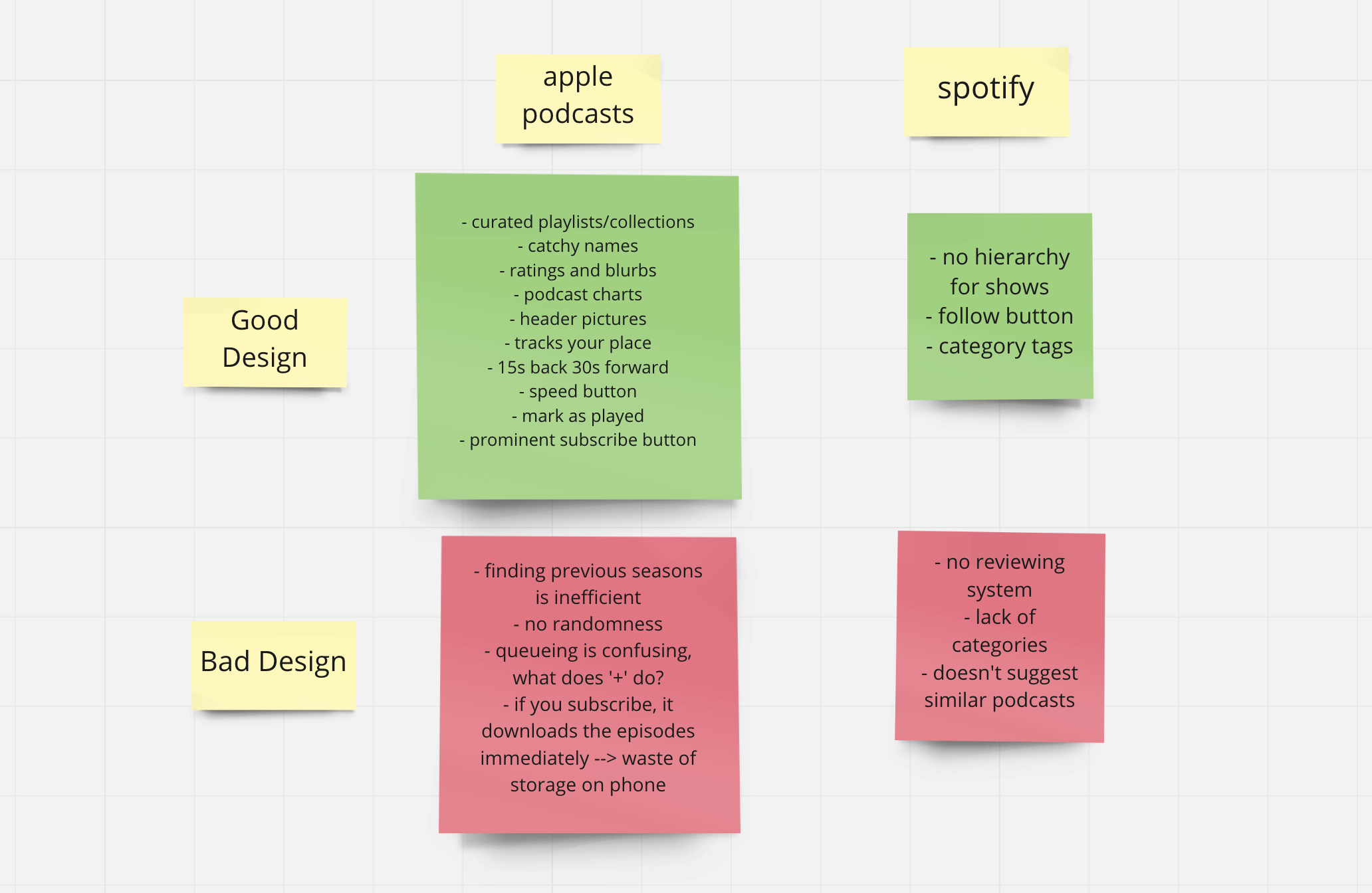 apple podcasts

spotify

Good Design

- curated playlists/collections
- catchy names
- ratings and blurbs
- podcast charts
- header pictures
- tracks your place
- 15s back 30s forward
- speed button
- mark as played
- prominent subscribe button

- no hierarchy for shows
- follow button
- category tags

Bad Design

- finding previous seasons is inefficient
- no randomness
- queueing is confusing, what does '+' do?
- if you subscribe, it downloads the episodes immediately --> waste of storage on phone

- no reviewing system
- lack of categories
- doesn't suggest similar podcasts